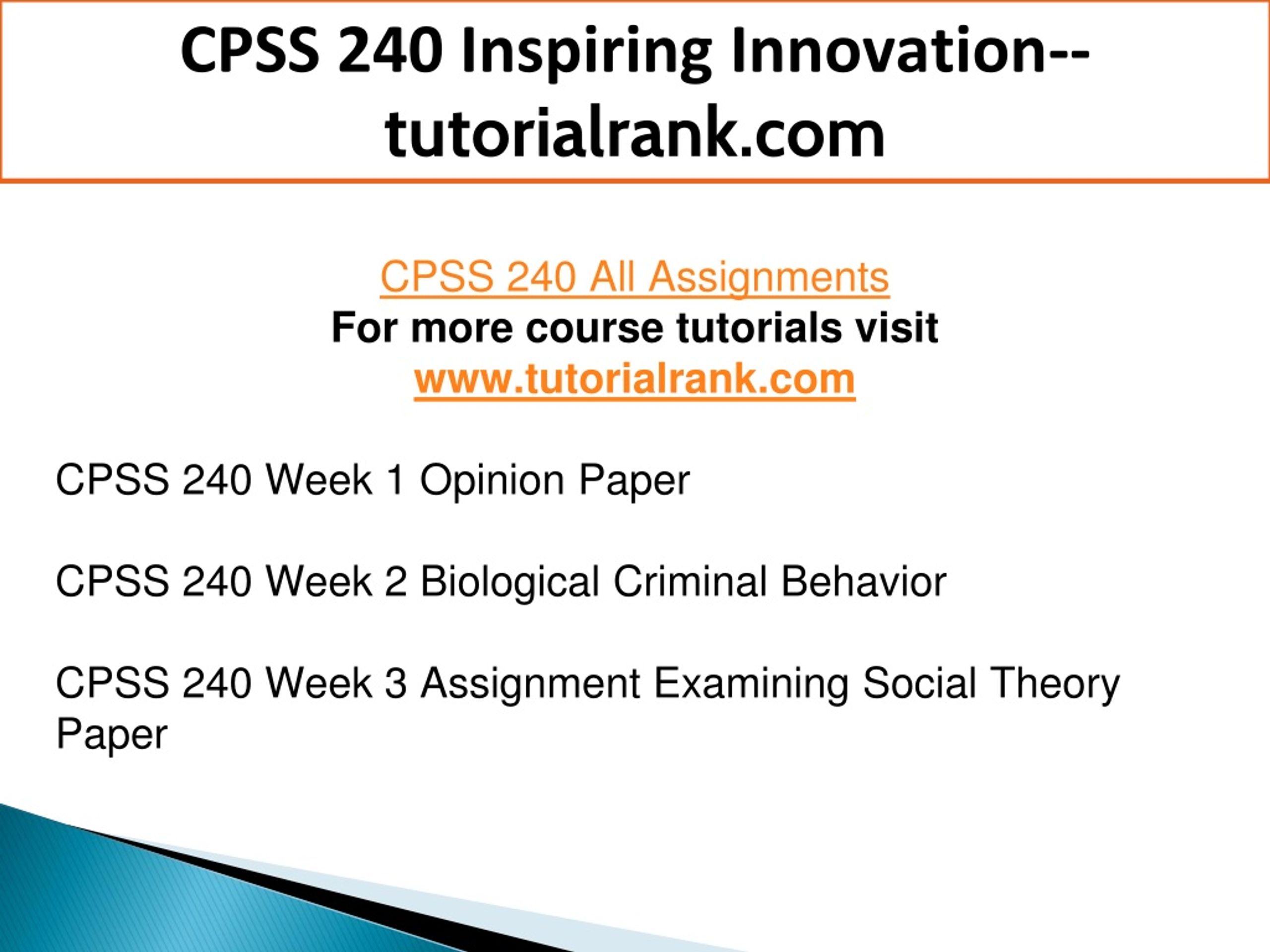 CPSS 240 Inspiring Innovation--tutorialrank.com

CPSS 240 All Assignments
For more course tutorials visit
www.tutorialrank.com

CPSS 240 Week 1 Opinion Paper

CPSS 240 Week 2 Biological Criminal Behavior

CPSS 240 Week 3 Assignment Examining Social Theory Paper